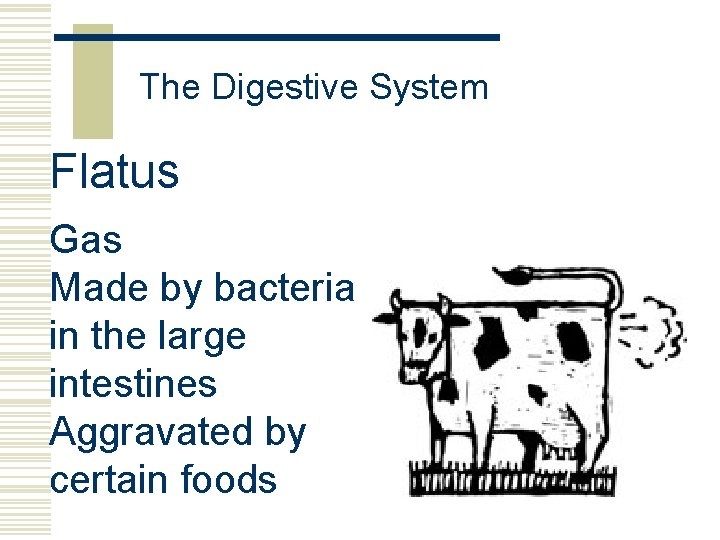 The Digestive System

Flatus

Gas
Made by bacteria in the large intestines
Aggravated by certain foods